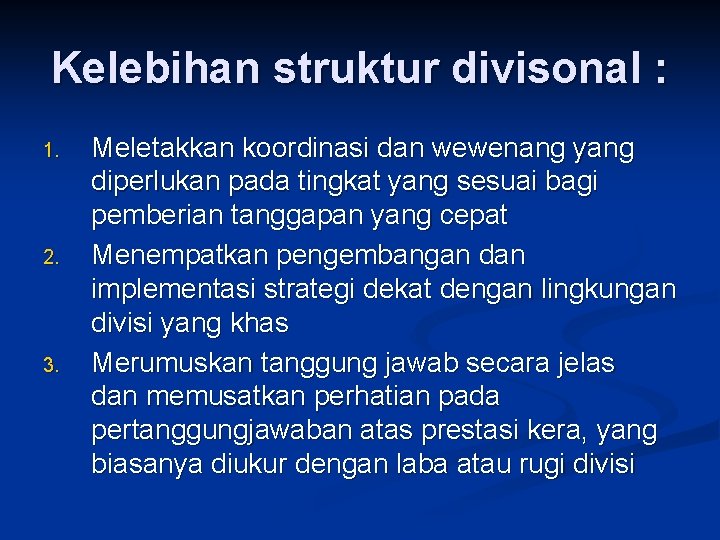 Kelebihan struktur divisonal :

1. Meletakkan koordinasi dan wewenang yang diperlukan pada tingkat yang sesuai bagi pemberian tanggapan yang cepat
2. Menempatkan pengembangan dan implementasi strategi dekat dengan lingkungan divisi yang khas
3. Merumuskan tanggung jawab secara jelas dan memusatkan perhatian pada pertanggungjawaban atas prestasi kera, yang biasanya diukur dengan laba atau rugi divisi